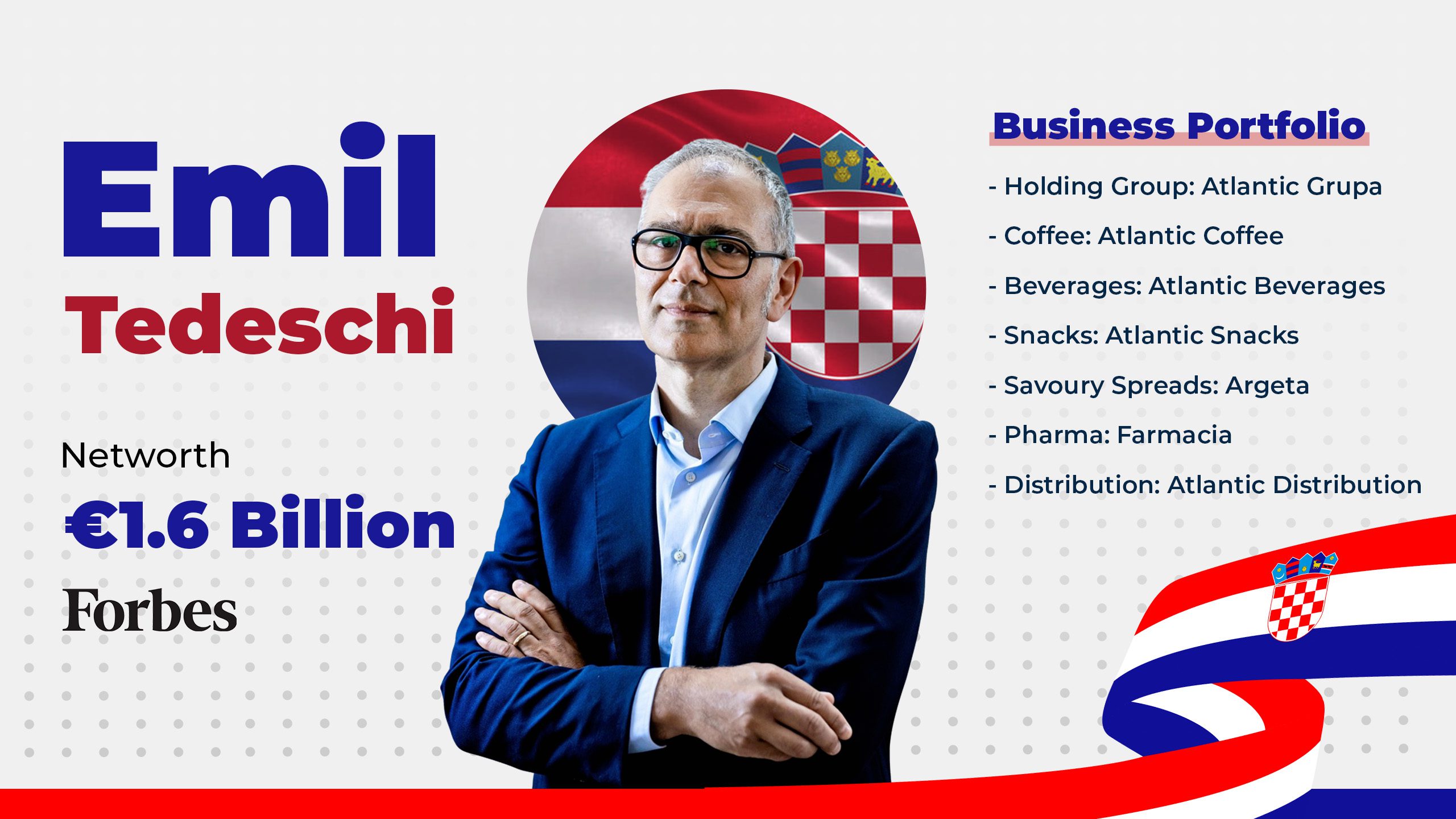 Emil
Tedeschi

Networth
€1.6 Billion
Forbes

Business Portfolio

- Holding Group: Atlantic Grupa
- Coffee: Atlantic Coffee
- Beverages: Atlantic Beverages
- Snacks: Atlantic Snacks
- Savoury Spreads: Argeta
- Pharma: Farmacia
- Distribution: Atlantic Distribution